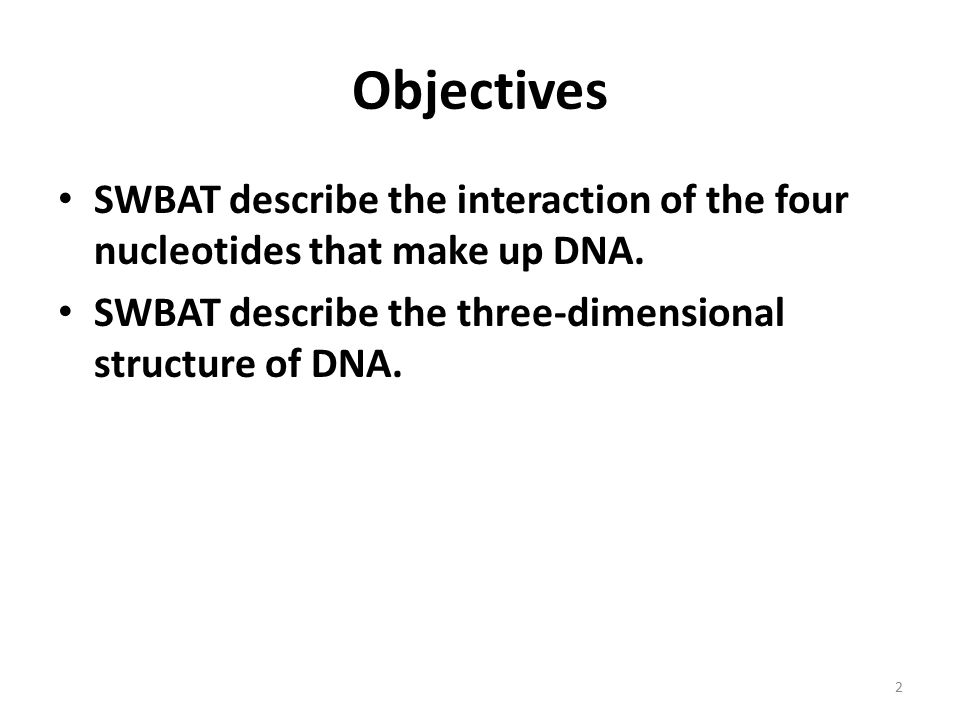 Objectives

• SWBAT describe the interaction of the four nucleotides that make up DNA.

• SWBAT describe the three-dimensional structure of DNA.

2